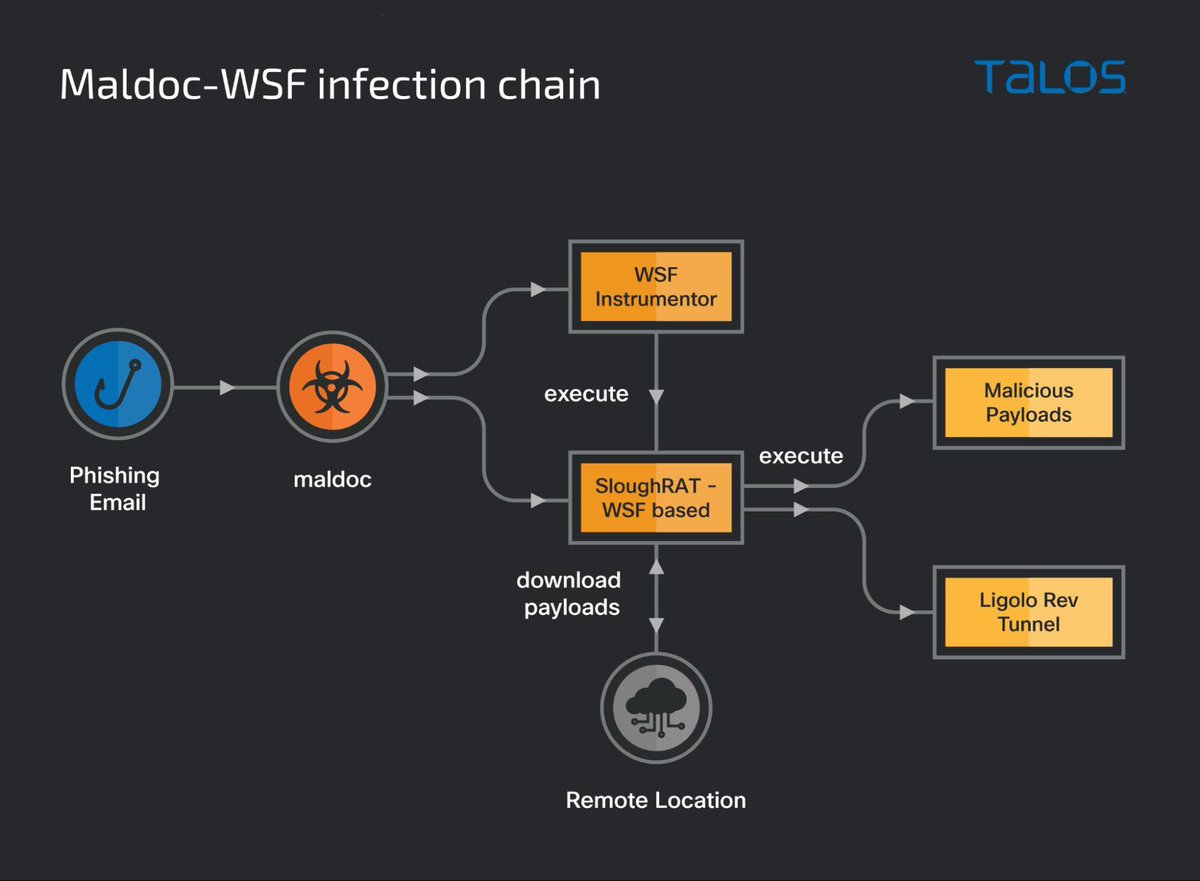 Maldoc-WSF infection chain

TALOS

Phishing Email

maldoc

WSF Instrumentor

execute

SloughRAT - WSF based

execute

Malicious Payloads

Ligolo Rev Tunnel

download payloads

Remote Location